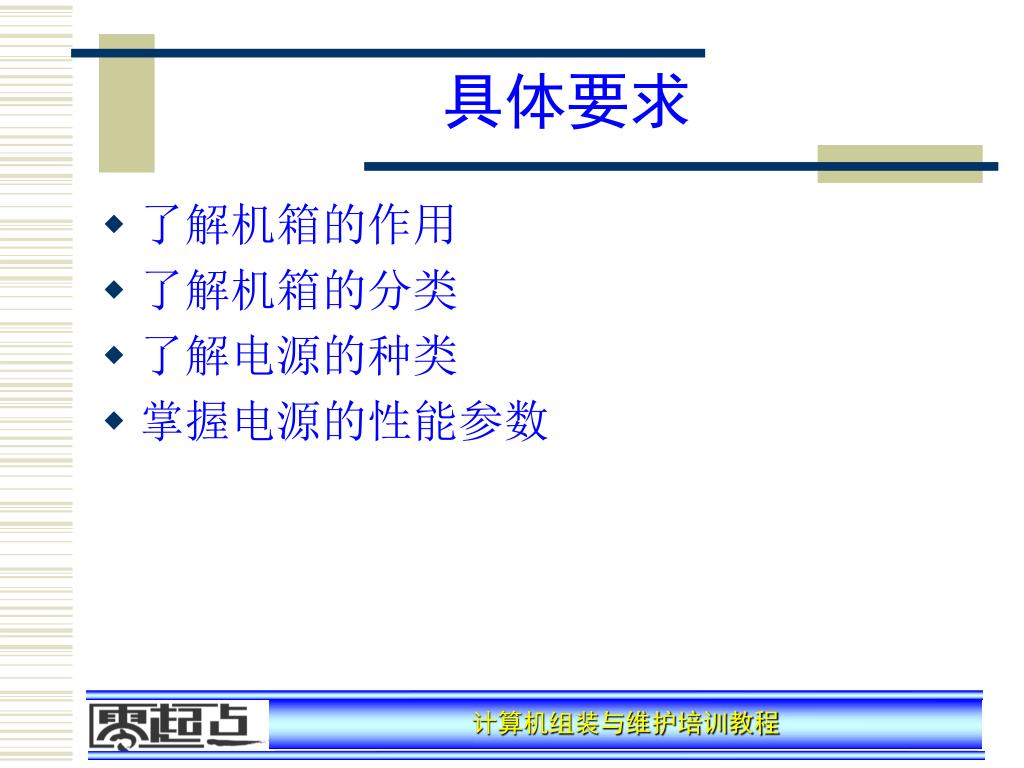 具体要求

◆ 了解机箱的作用
◆ 了解机箱的分类
◆ 了解电源的种类
◆ 掌握电源的性能参数

零起点

计算机组装与维护培训教程